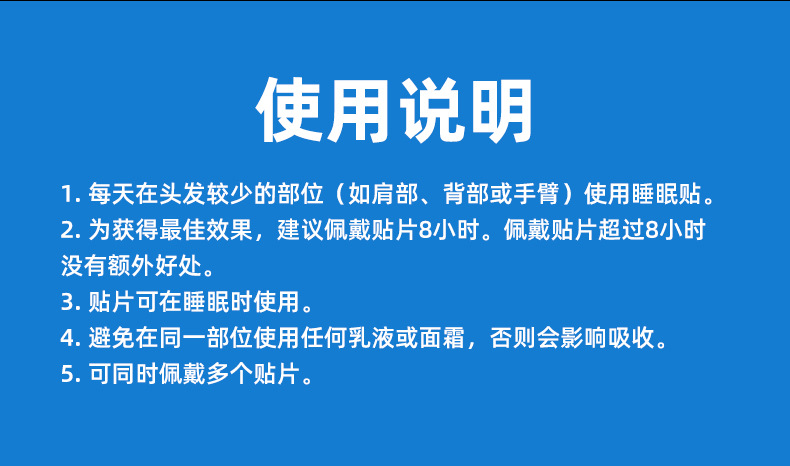 使用说明

1. 每天在头发较少的部位（如肩部、背部或手臂）使用睡眠贴。

2. 为获得最佳效果，建议佩戴贴片8小时。佩戴贴片超过8小时没有额外好处。

3. 贴片可在睡眠时使用。

4. 避免在同一部位使用任何乳液或面霜，否则会影响吸收。

5. 可同时佩戴多个贴片。